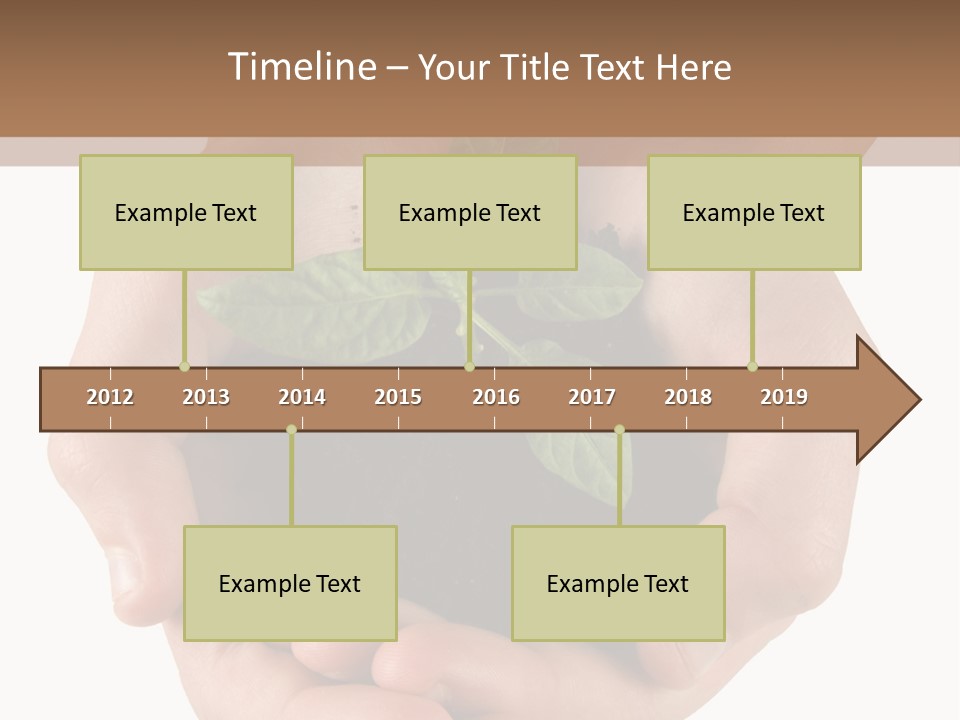 Timeline – Your Title Text Here

Example Text

Example Text

Example Text

2012 2013 2014 2015 2016 2017 2018 2019

Example Text

Example Text